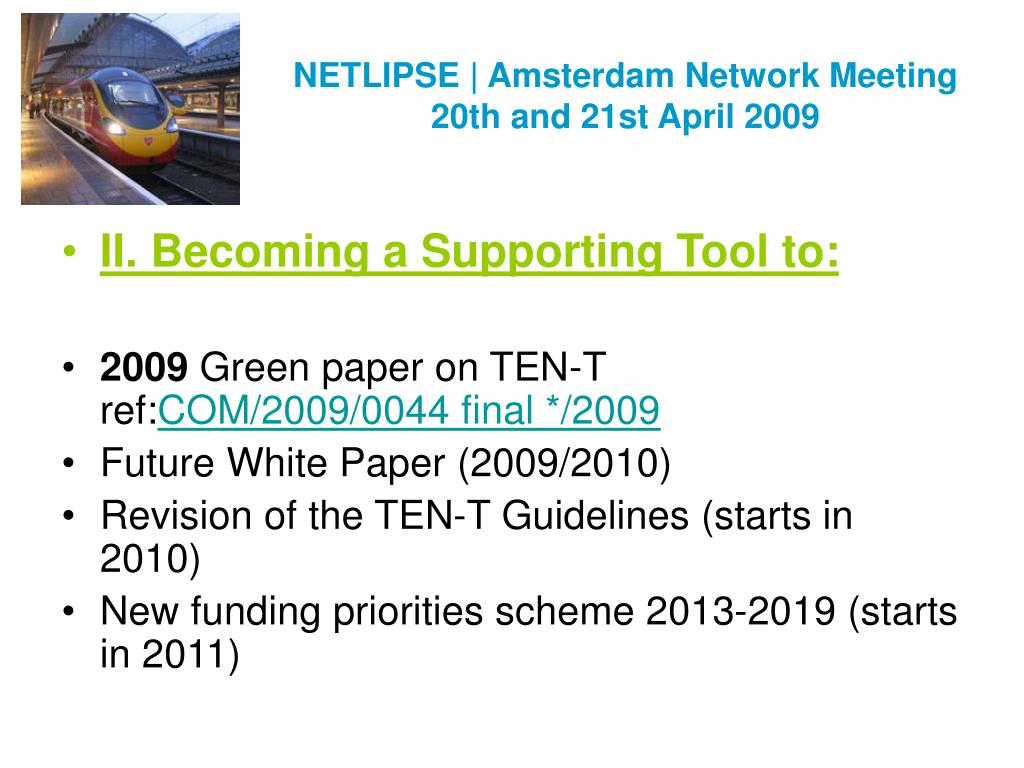 NETLIPSE | Amsterdam Network Meeting
20th and 21st April 2009

• II. Becoming a Supporting Tool to:

• 2009 Green paper on TEN-T ref:COM/2009/0044 final */2009
• Future White Paper (2009/2010)
• Revision of the TEN-T Guidelines (starts in 2010)
• New funding priorities scheme 2013-2019 (starts in 2011)